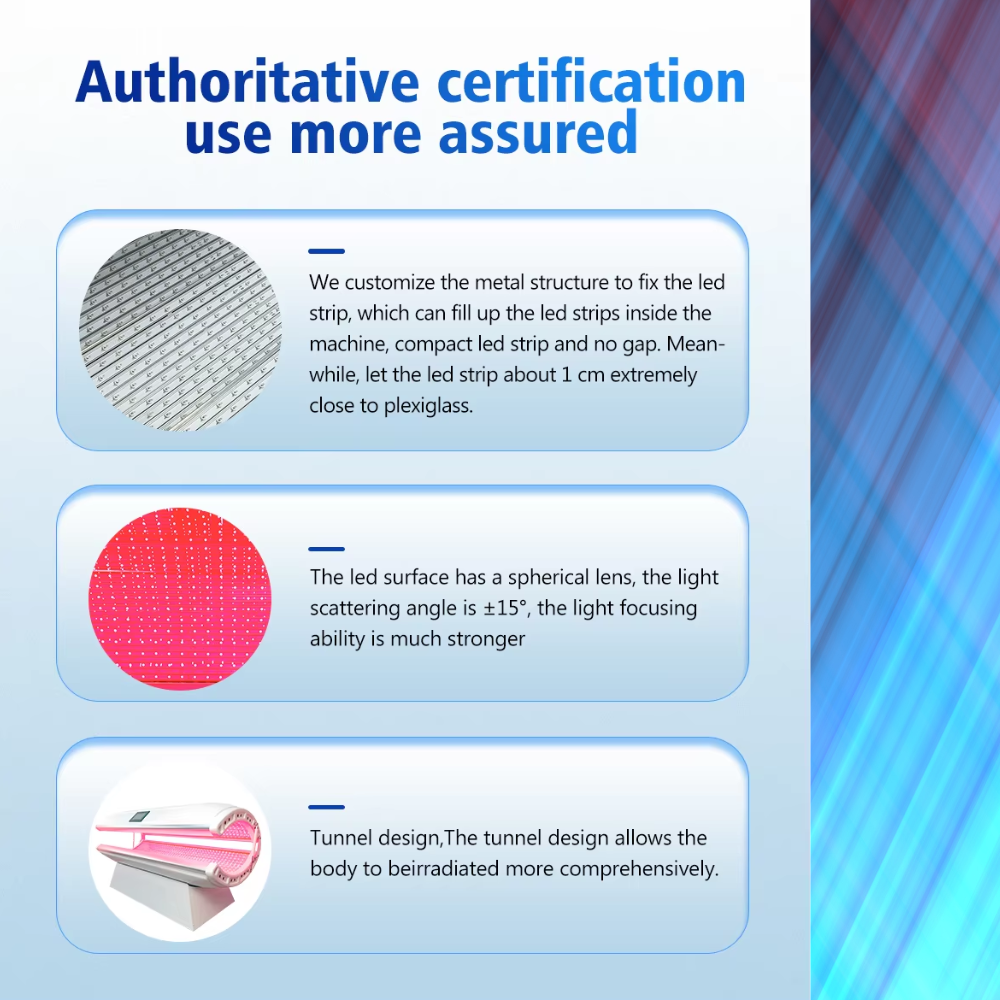 Authoritative certification use more assured

We customize the metal structure to fix the led strip, which can fill up the led strips inside the machine, compact led strip and no gap. Meanwhile, let the led strip about 1 cm extremely close to plexiglass.

The led surface has a spherical lens, the light scattering angle is ±15°, the light focusing ability is much stronger

Tunnel design,The tunnel design allows the body to beirradiated more comprehensively.